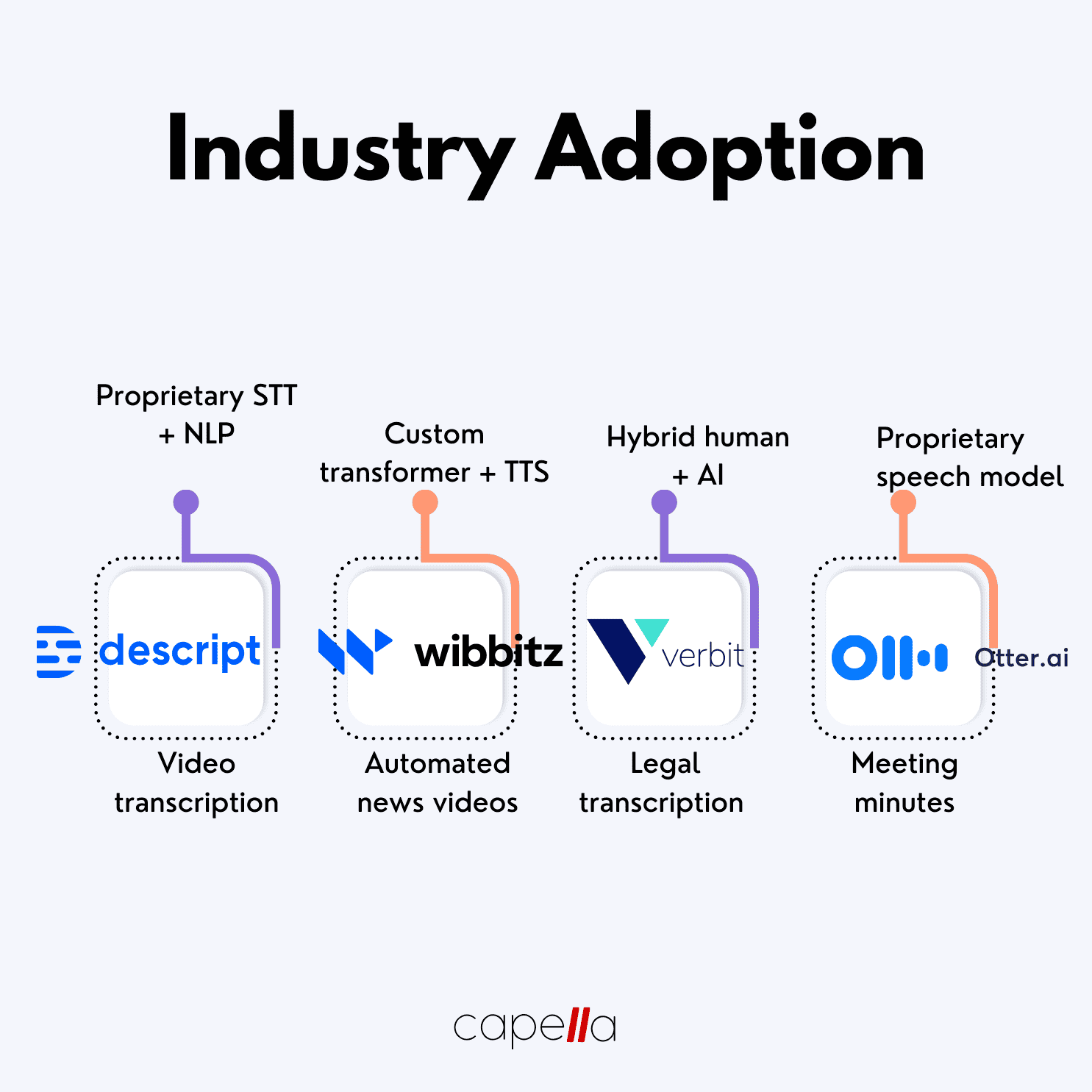 Industry Adoption

Proprietary STT + NLP

descript

Video transcription

Custom transformer + TTS

wibbitz

Automated news videos

Hybrid human + AI

verbit

Legal transcription

Proprietary speech model

Otter.ai

Meeting minutes

capella